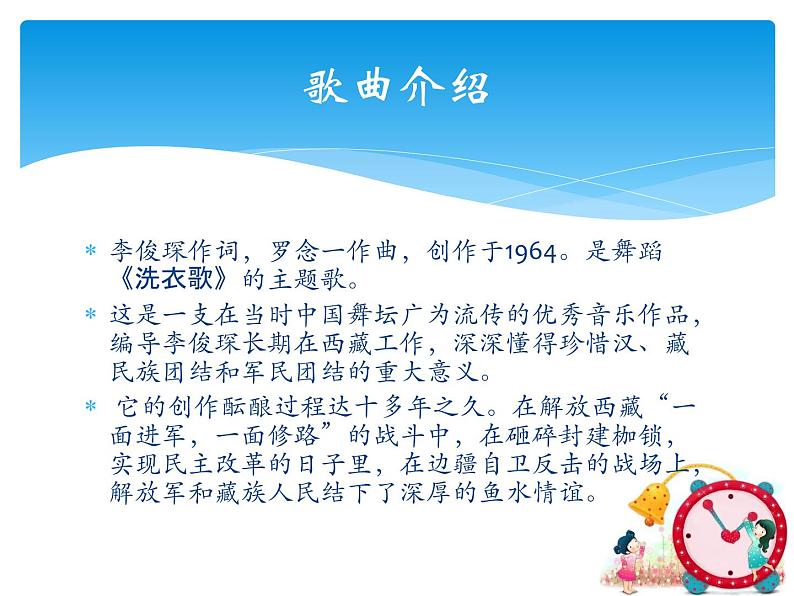 歌曲介绍

* 李俊琛作词，罗念一作曲，创作于1964。是舞蹈《洗衣歌》的主题歌。

* 这是一支在当时中国舞坛广为流传的优秀音乐作品，编导李俊琛长期在西藏工作，深深懂得珍惜汉、藏民族团结和军民团结的重大意义。

* 它的创作酝酿过程达十多年之久。在解放西藏“一面进军，一面修路”的战斗中，在砸碎封建枷锁，实现民主改革的日子里，在边疆自卫反击的战场上，解放军和藏族人民结下了深厚的鱼水情谊。